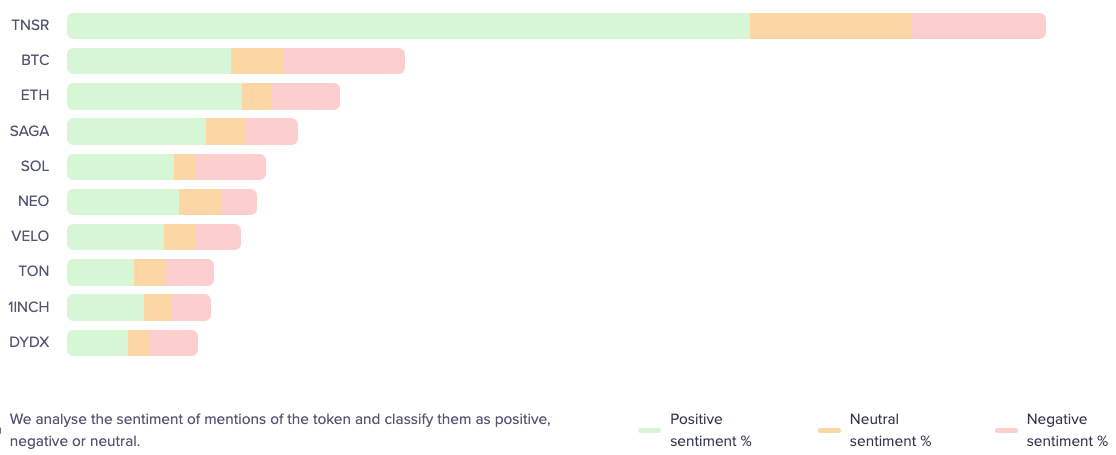 TNSR
BTC
ETH
SAGA
SOL
NEO
VELO
TON
1INCH
DYDX

We analyse the sentiment of mentions of the token and classify them as positive, negative or neutral.

Positive sentiment %
Neutral sentiment %
Negative sentiment %